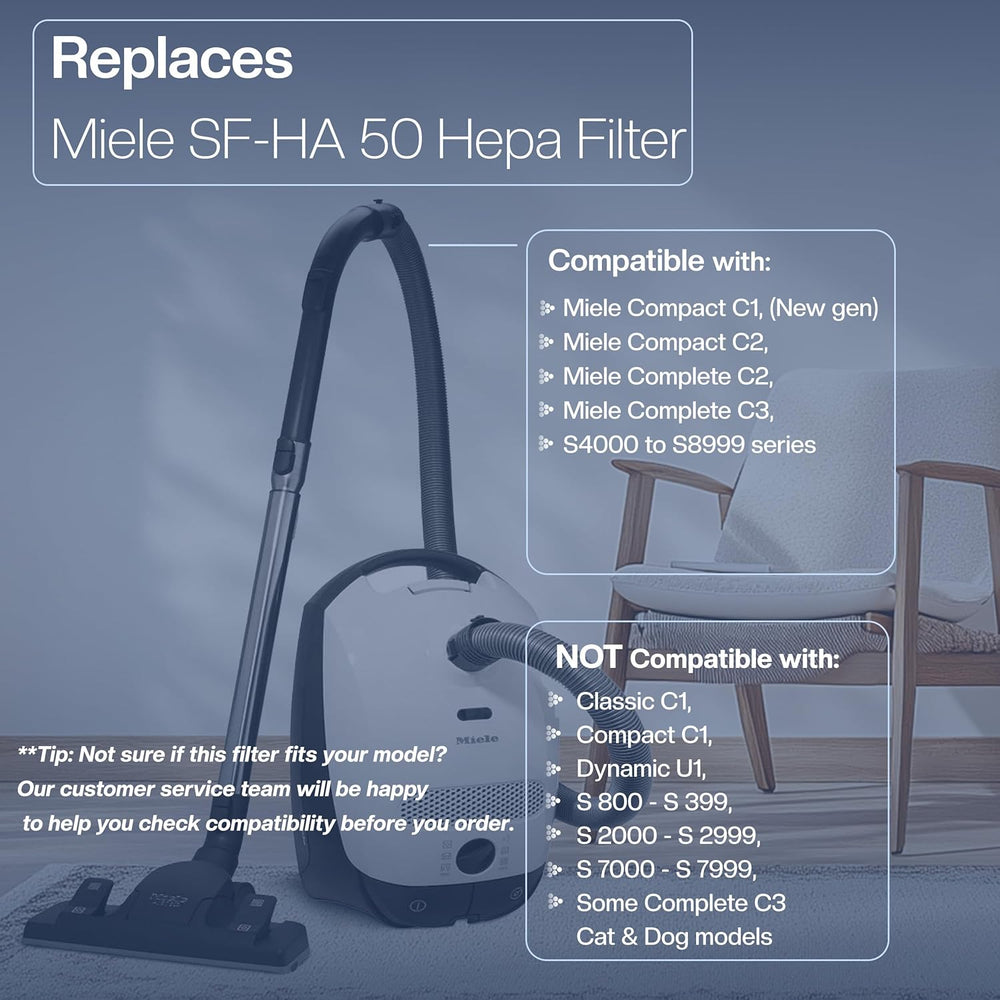 Replaces
Miele SF-HA 50 Hepa Filter

Compatible with:
Miele Compact C1, (New gen)
Miele Compact C2,
Miele Complete C2,
Miele Complete C3,
S4000 to S8999 series

NOT Compatible with:
Classic C1,
Compact C1,
Dynamic U1,
S 800 - S 399,
S 2000 - S 2999,
S 7000 - S 7999,
Some Complete C3 Cat & Dog models

Miele

**Tip: Not sure if this filter fits your model? Our customer service team will be happy to help you check compatibility before you order.